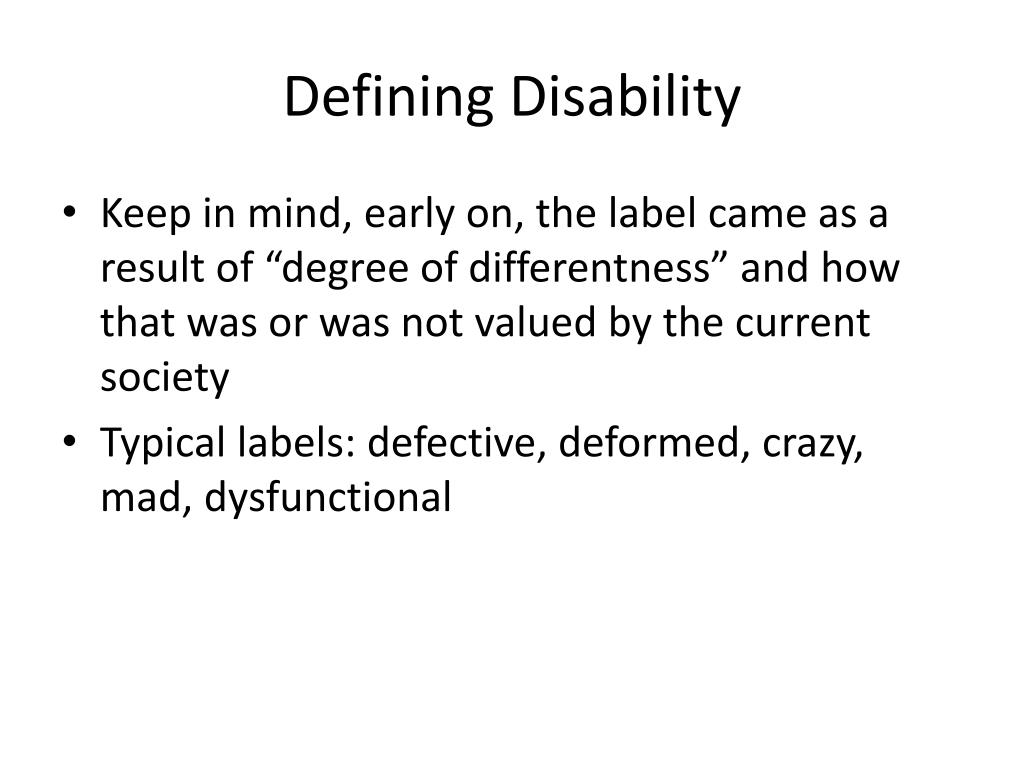 Defining Disability

• Keep in mind, early on, the label came as a result of “degree of differentness” and how that was or was not valued by the current society

• Typical labels: defective, deformed, crazy, mad, dysfunctional